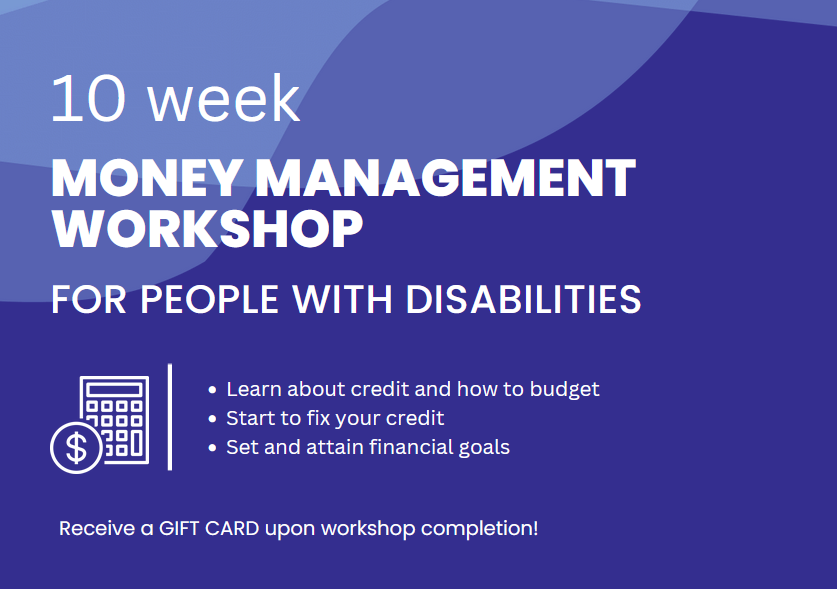 10 week
MONEY MANAGEMENT WORKSHOP
FOR PEOPLE WITH DISABILITIES

$

• Learn about credit and how to budget
• Start to fix your credit
• Set and attain financial goals

Receive a GIFT CARD upon workshop completion!